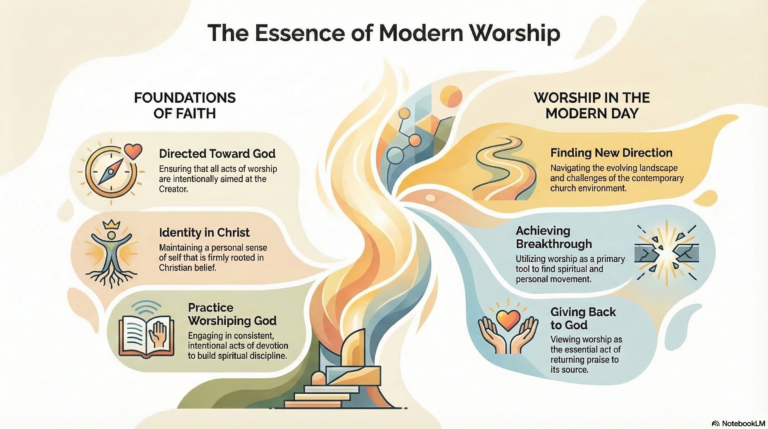 The Essence of Modern Worship

FOUNDATIONS OF FAITH

Directed Toward God
Ensuring that all acts of worship are intentionally simed at the Creator.

Identity in Christ
Maintaining a personal sense of self that is firmly rooted in Christian belief.

Practice Worshiping God
Engaging in consistent, intentional acts of devotion to build spiritual discipline.

WORSHIP IN THE MODERN DAY

Finding New Direction
Navigating the evolving landscape and challenges of the contemporary church environment.

Achieving Breakthrough
Utilizing worship as a primary tool to find spiritual and personal movement.

Giving Back to God
Viewing worship as the essential act of returning praise to its source.

NotebookLM